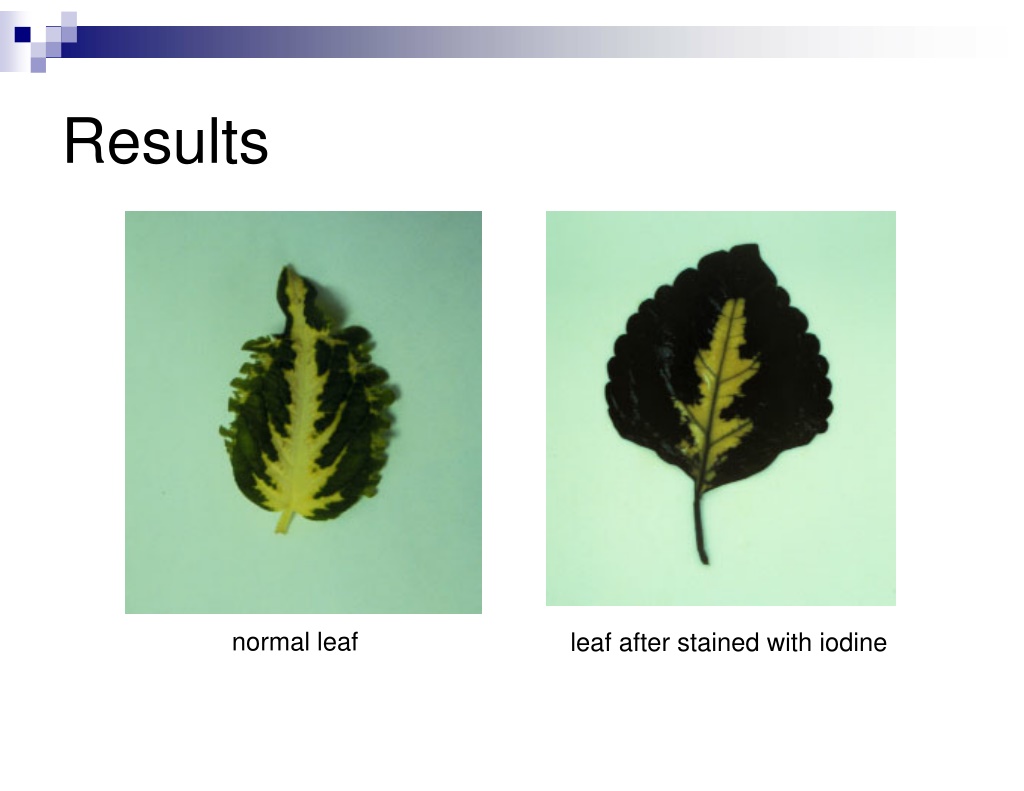 Results

normal leaf

leaf after stained with iodine